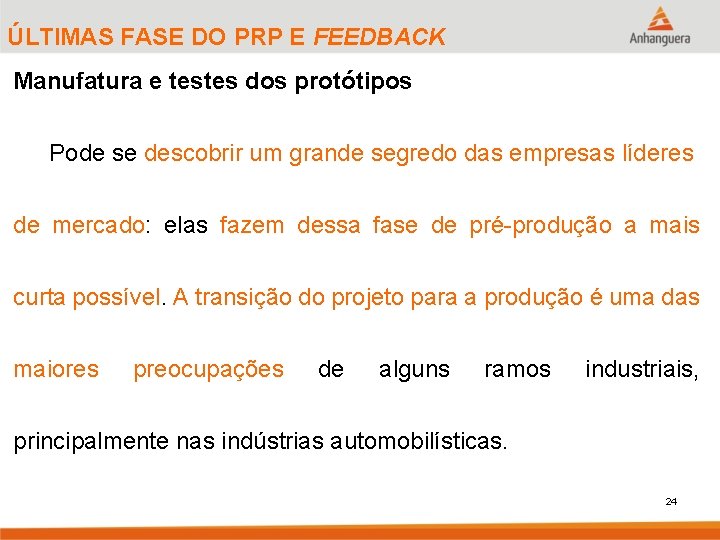 ÚLTIMAS FASE DO PRP E FEEDBACK

Anhanguera

Manufatura e testes dos protótipos

Pode se descobrir um grande segredo das empresas líderes de mercado: elas fazem dessa fase de pré-produção a mais curta possível. A transição do projeto para a produção é uma das maiores preocupações de alguns ramos industriais, principalmente nas indústrias automobilísticas.

24